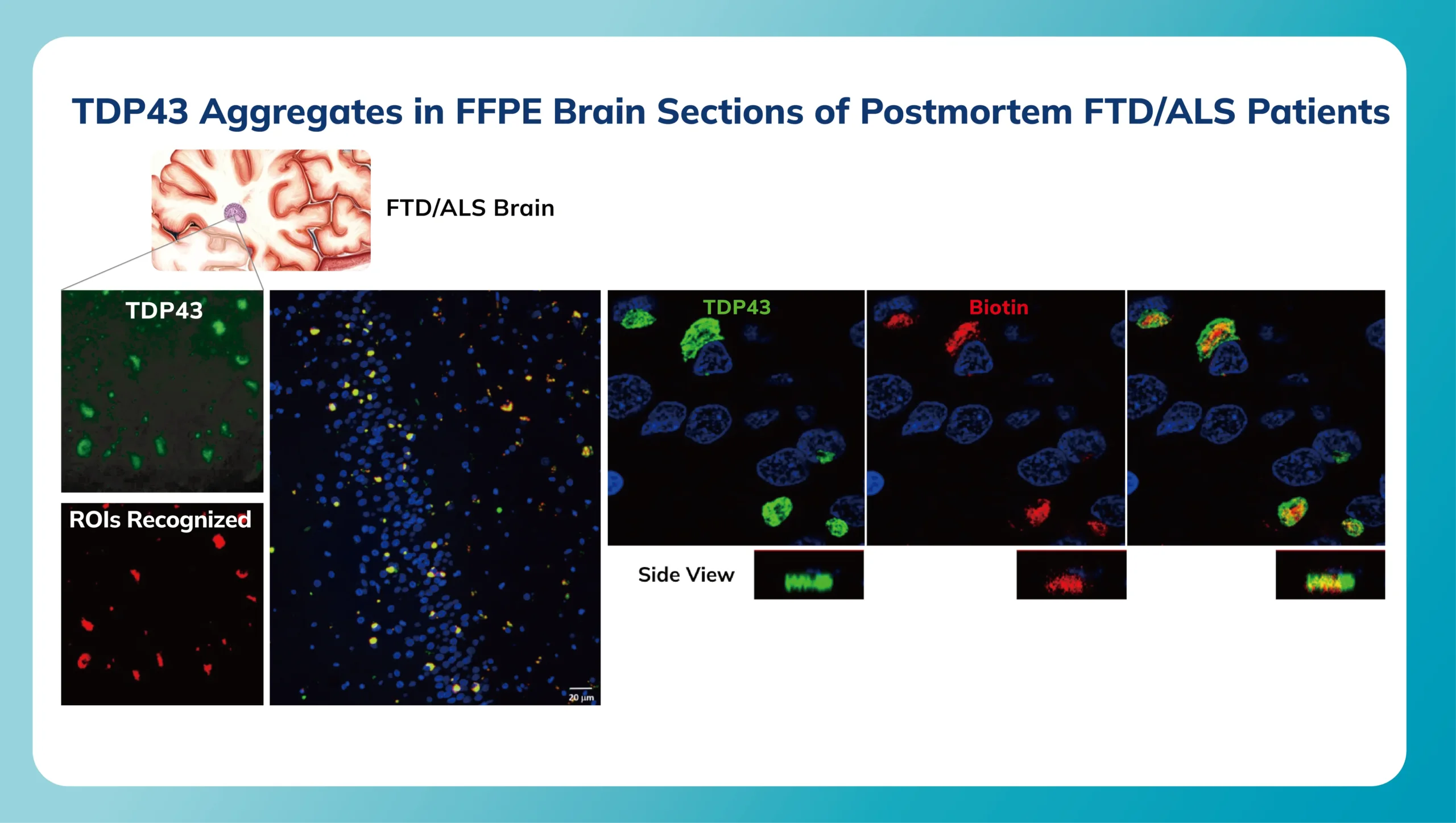 TDP43 Aggregates in FFPE Brain Sections of Postmortem FTD/ALS Patients

FTD/ALS Brain

TDP43

ROIs Recognized

20 μm

TDP43

Biotin

Side View